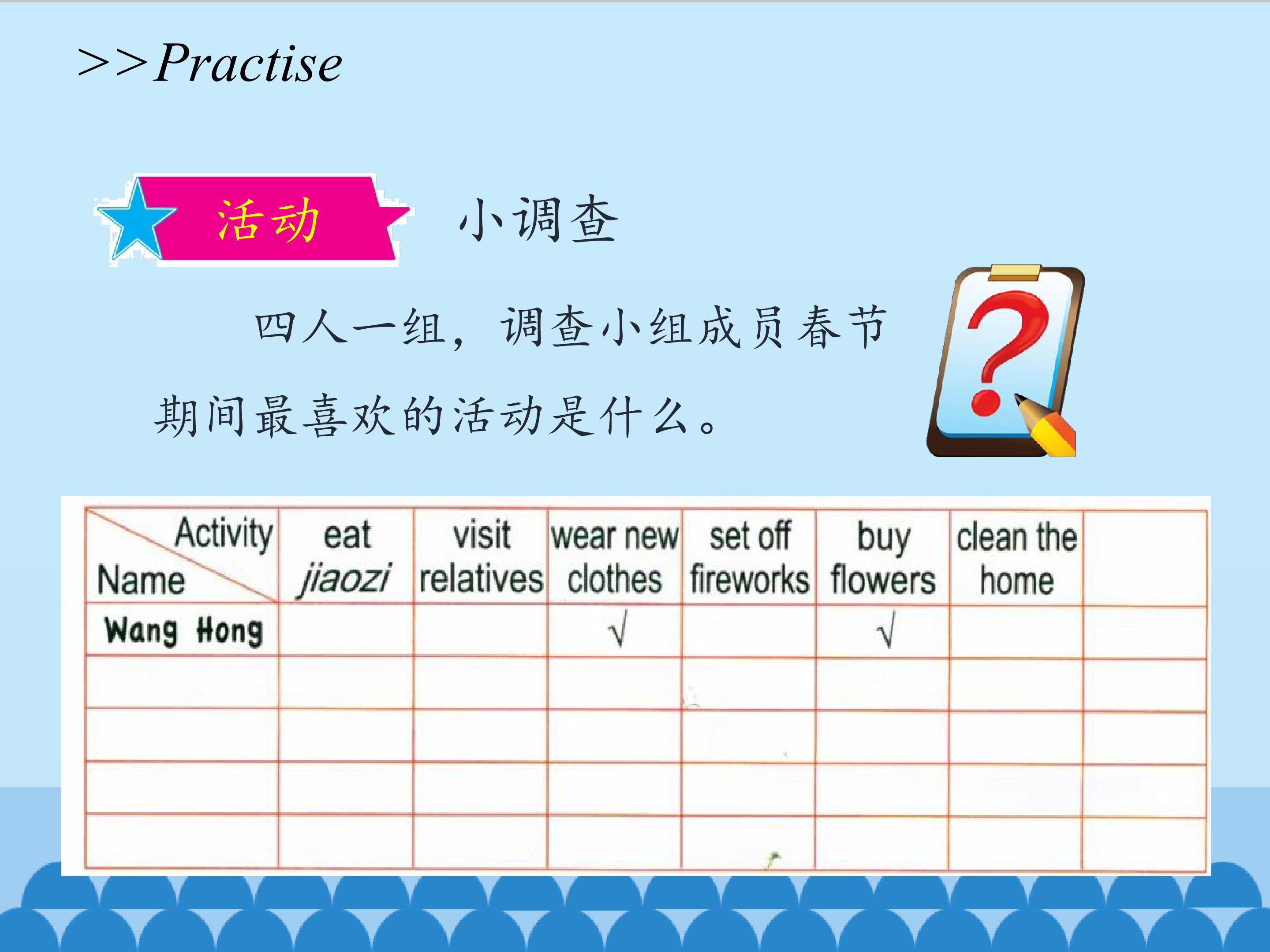 >>Practise

活动 小调查

四人一组，调查小组成员春节期间最喜欢的活动是什么。

| Activity Name | eat jiaozi | visit relatives | wear new clothes | set off fireworks | buy flowers | clean the home | |
|---|---|---|---|---|---|---|---|
| Wang Hong | | | √ | | √ | | |
| | | | | | | | |
| | | | | | | | |
| | | | | | | | |
| | | | | | | | |